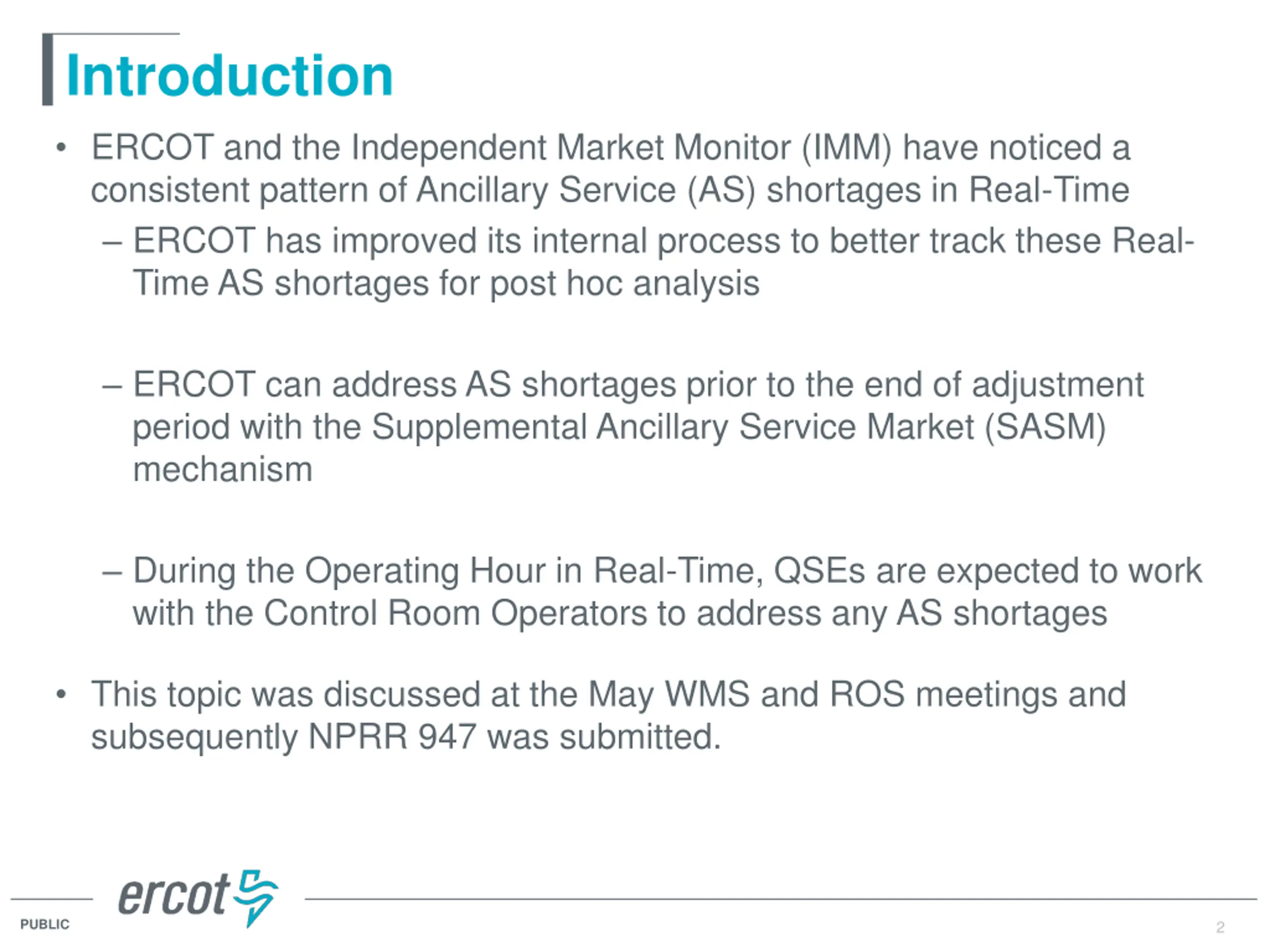 Introduction

• ERCOT and the Independent Market Monitor (IMM) have noticed a consistent pattern of Ancillary Service (AS) shortages in Real-Time

– ERCOT has improved its internal process to better track these Real-Time AS shortages for post hoc analysis

– ERCOT can address AS shortages prior to the end of adjustment period with the Supplemental Ancillary Service Market (SASM) mechanism

– During the Operating Hour in Real-Time, QSEs are expected to work with the Control Room Operators to address any AS shortages

• This topic was discussed at the May WMS and ROS meetings and subsequently NPRR 947 was submitted.

ercot

PUBLIC

2